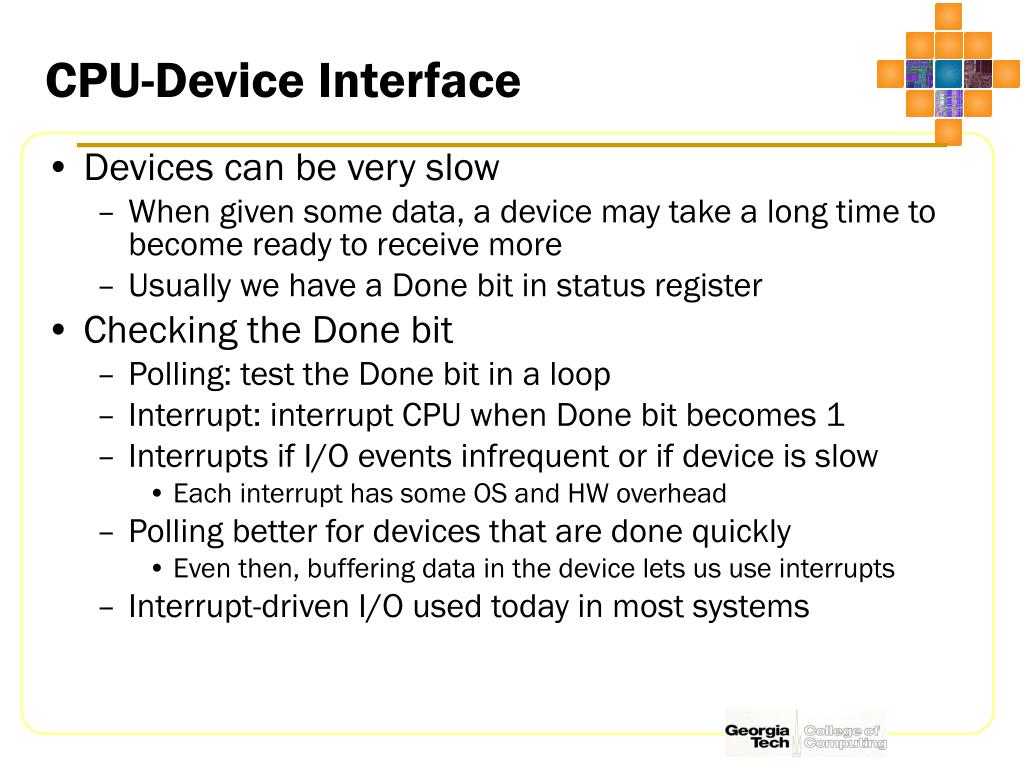 CPU-Device Interface

• Devices can be very slow
– When given some data, a device may take a long time to become ready to receive more
– Usually we have a Done bit in status register
• Checking the Done bit
– Polling: test the Done bit in a loop
– Interrupt: interrupt CPU when Done bit becomes 1
– Interrupts if I/O events infrequent or if device is slow
• Each interrupt has some OS and HW overhead
– Polling better for devices that are done quickly
• Even then, buffering data in the device lets us use interrupts
– Interrupt-driven I/O used today in most systems

Georgia Tech College of Computing